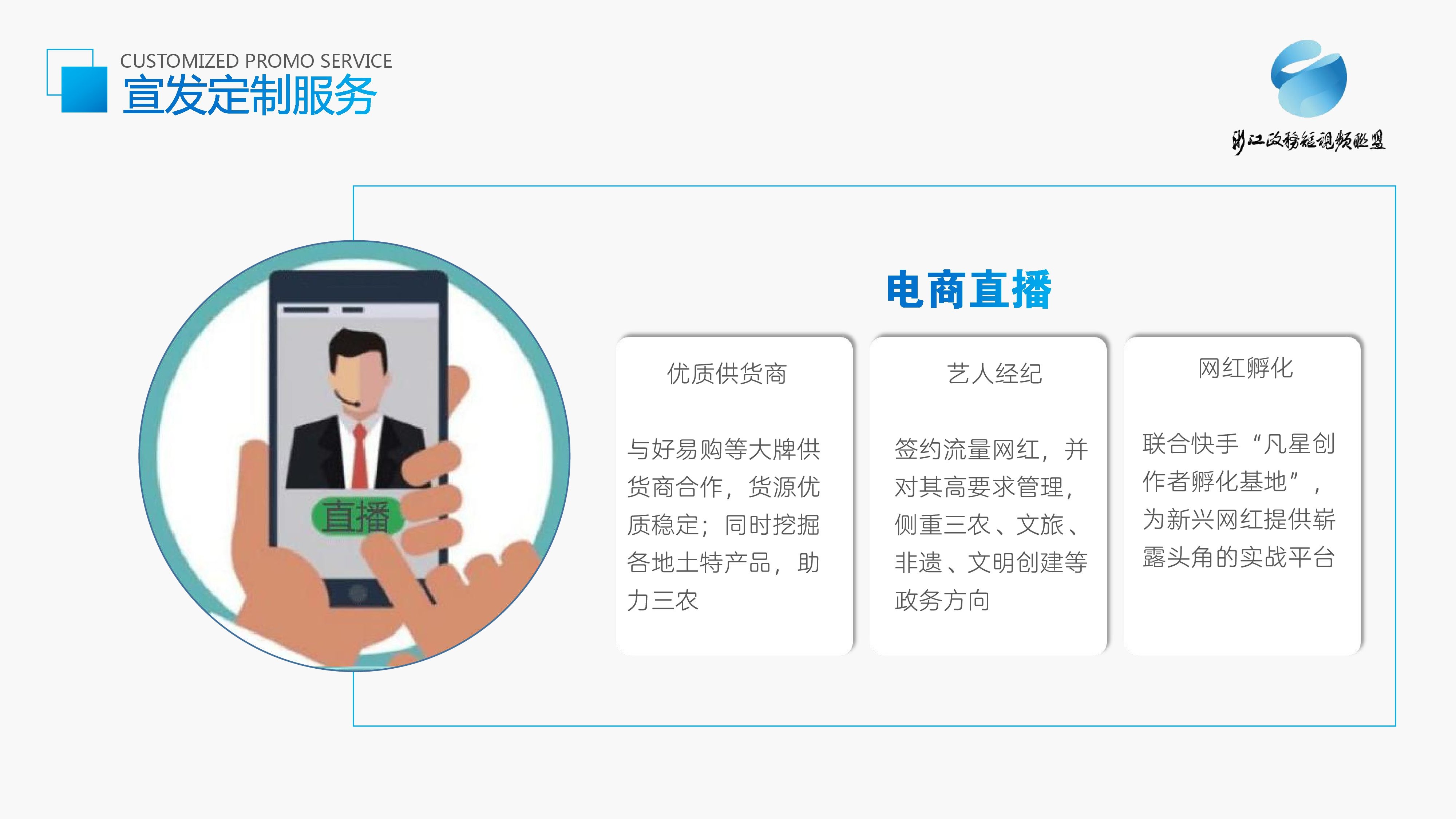 CUSTOMIZED PROMO SERVICE
宣发定制服务

浙江政务短视频联盟

直播

电商直播

优质供货商

与好易购等大牌供货商合作，货源优质稳定；同时挖掘各地土特产品，助力三农

艺人经纪

签约流量网红，并对其高要求管理，侧重三农、文旅、非遗、文明创建等政务方向

网红孵化

联合快手“凡星创作者孵化基地”，为新兴网红提供崭露头角的实战平台